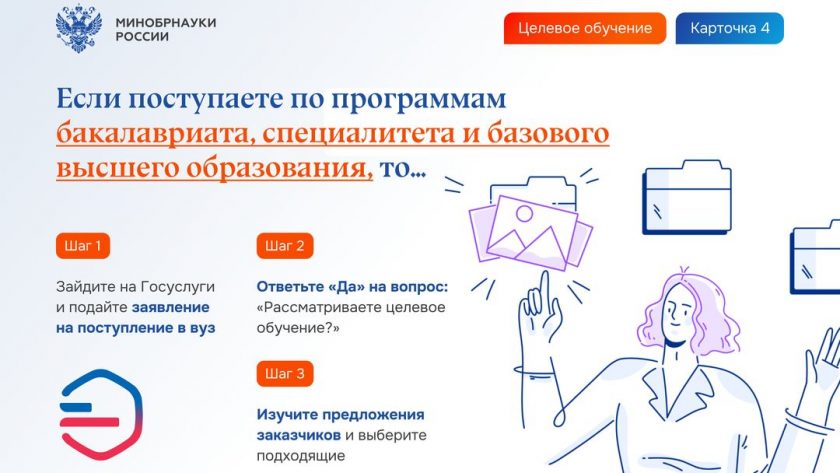 МИНОБРНАУКИ
РОССИИ

Целевое обучение

Карточка 4

Если поступаете по программам бакалавриата, специалитета и базового высшего образования, то...

Шаг 1

Зайдите на Госуслуги и подайте заявление на поступление в вуз

Шаг 2

Ответьте «Да» на вопрос: «Рассматриваете целевое обучение?»

Шаг 3

Изучите предложения заказчиков и выберите подходящие